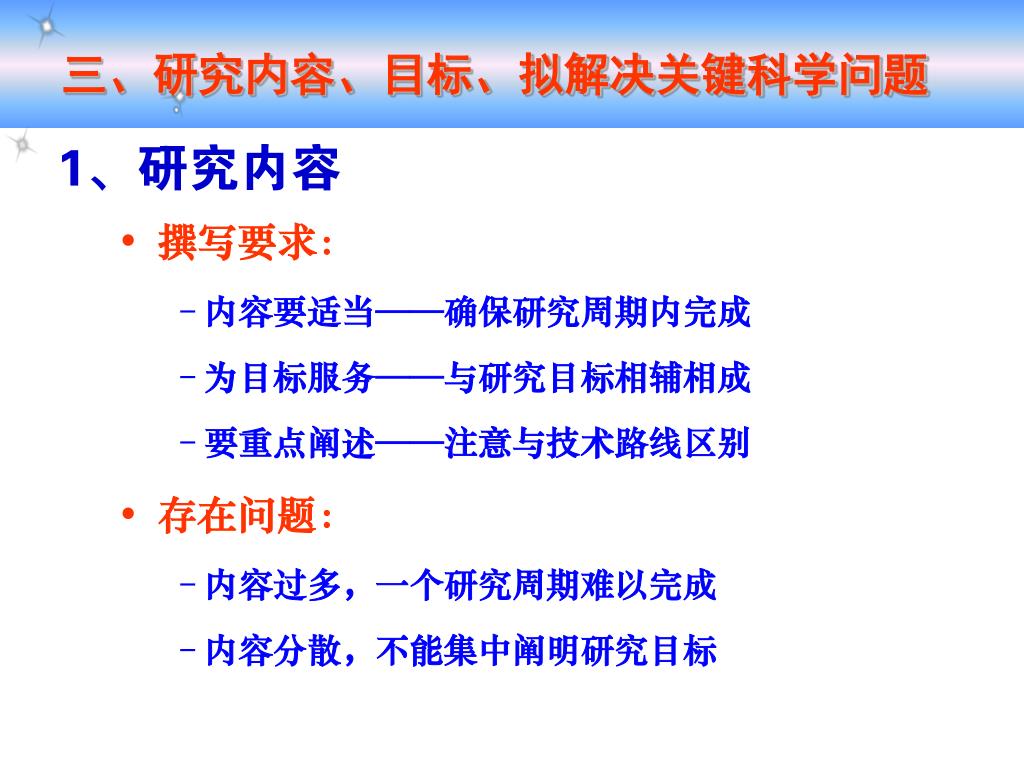 三、研究内容、目标、拟解决关键科学问题

1、研究内容

• 撰写要求:

– 内容要适当——确保研究周期内完成

– 为目标服务——与研究目标相辅相成

– 要重点阐述——注意与技术路线区别

• 存在问题:

– 内容过多，一个研究周期难以完成

– 内容分散，不能集中阐明研究目标